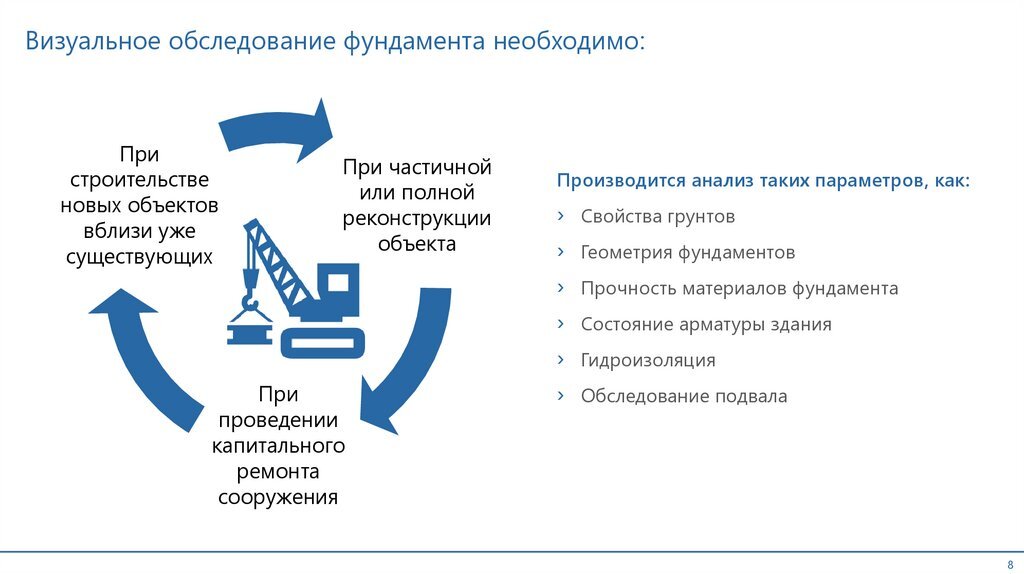 Визуальное обследование фундамента необходимо:

При строительстве новых объектов вблизи уже существующих

При частичной или полной реконструкции объекта

При проведении капитального ремонта сооружения

Производится анализ таких параметров, как:

› Свойства грунтов

› Геометрия фундаментов

› Прочность материалов фундамента

› Состояние арматуры здания

› Гидроизоляция

› Обследование подвала

8